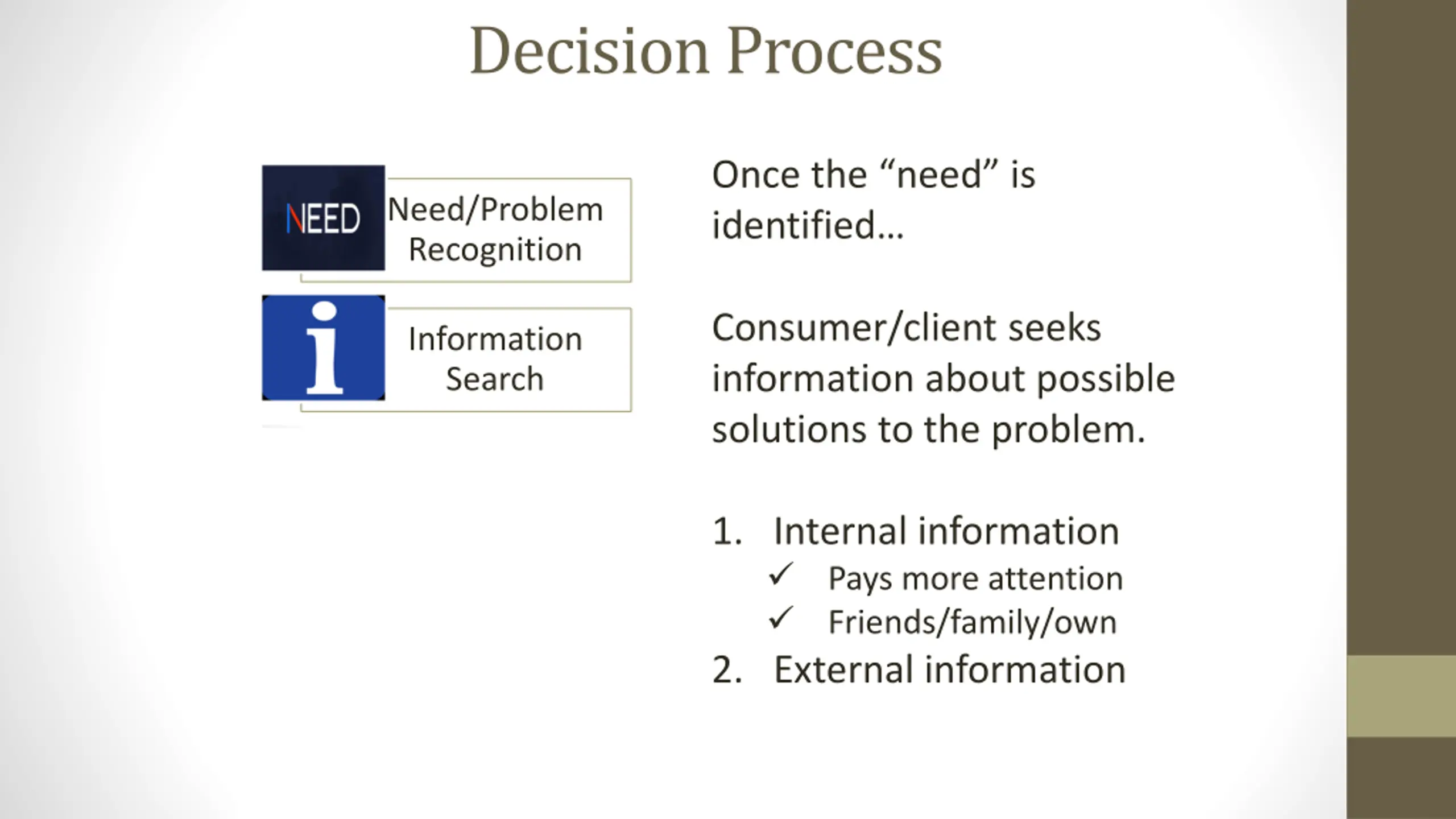 Decision Process

NEED

Need/Problem Recognition

i

Information Search

Once the “need” is identified…

Consumer/client seeks information about possible solutions to the problem.

1. Internal information
   ✓ Pays more attention
   ✓ Friends/family/own
2. External information